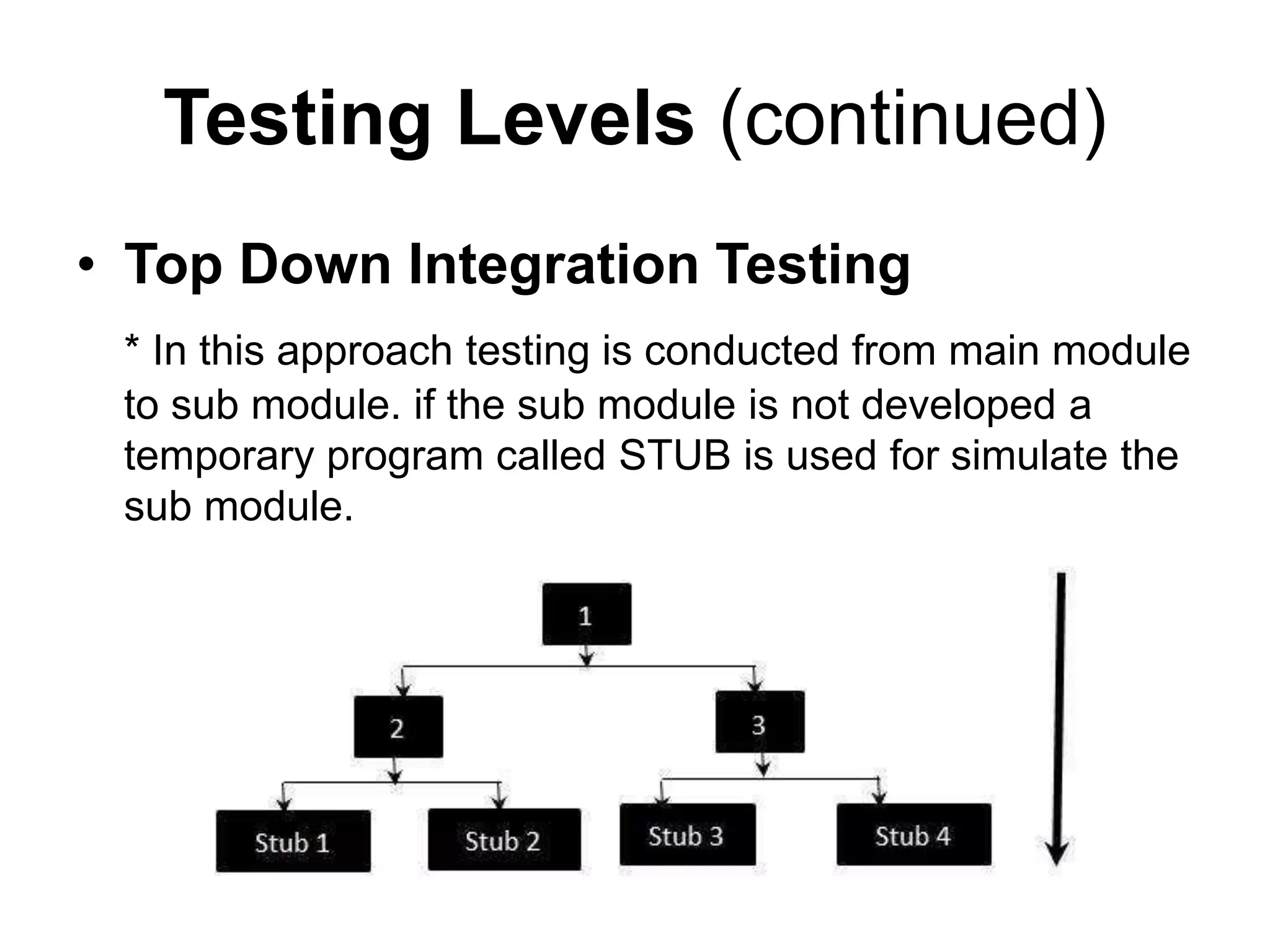 Testing Levels (continued)

• Top Down Integration Testing

* In this approach testing is conducted from main module to sub module. if the sub module is not developed a temporary program called STUB is used for simulate the sub module.

1

2

3

Stub 1

Stub 2

Stub 3

Stub 4